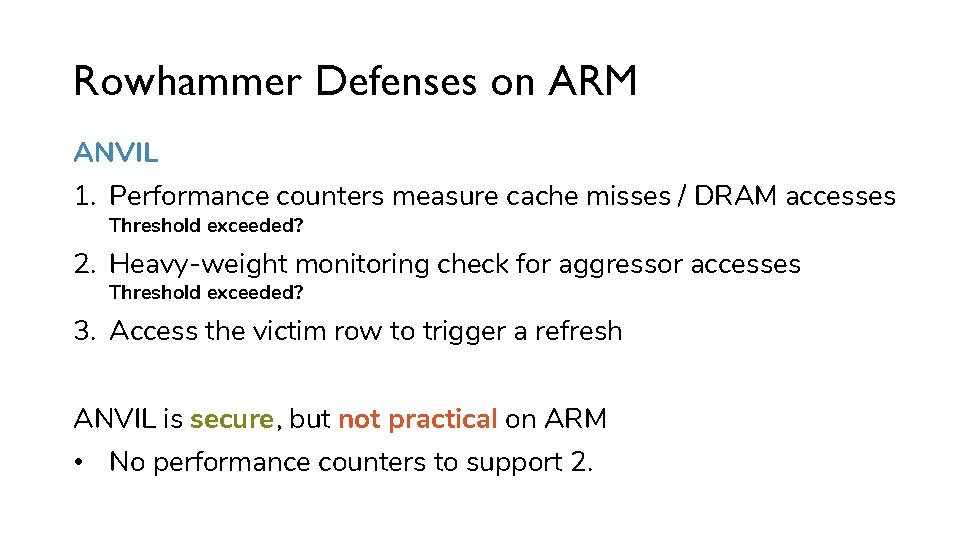 Rowhammer Defenses on ARM

ANVIL

1. Performance counters measure cache misses / DRAM accesses
Threshold exceeded?

2. Heavy-weight monitoring check for aggressor accesses
Threshold exceeded?

3. Access the victim row to trigger a refresh

ANVIL is secure, but not practical on ARM

• No performance counters to support 2.